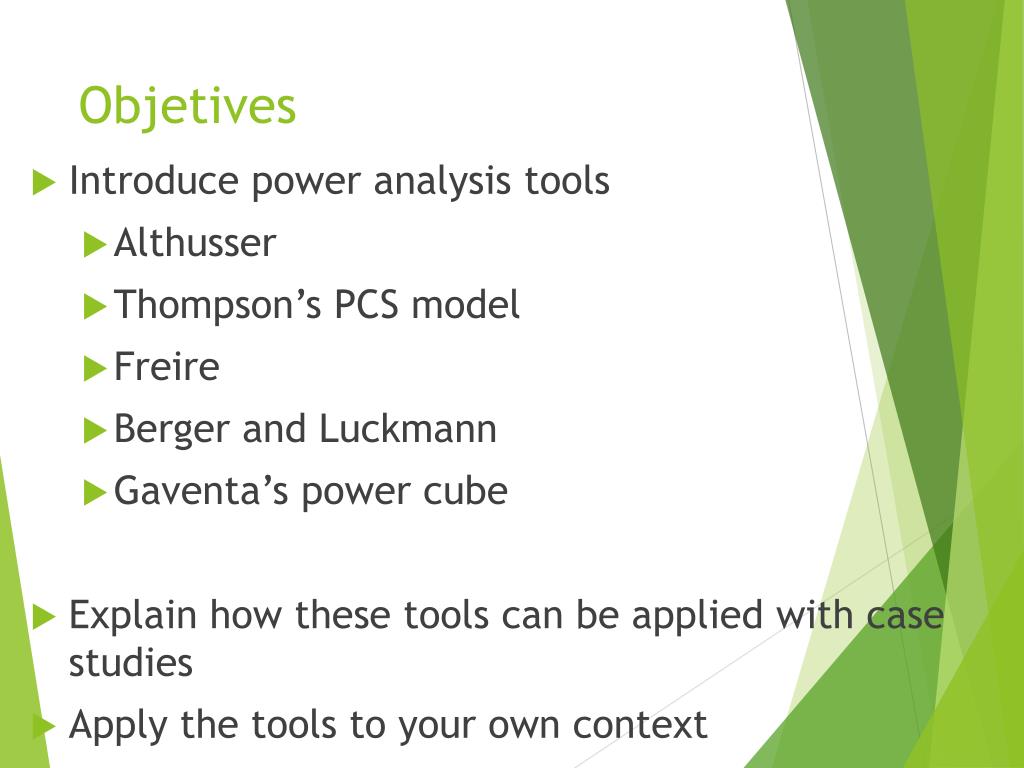 Objetives

Introduce power analysis tools

Althusser

Thompson’s PCS model

Freire

Berger and Luckmann

Gaventa’s power cube

Explain how these tools can be applied with case studies

Apply the tools to your own context